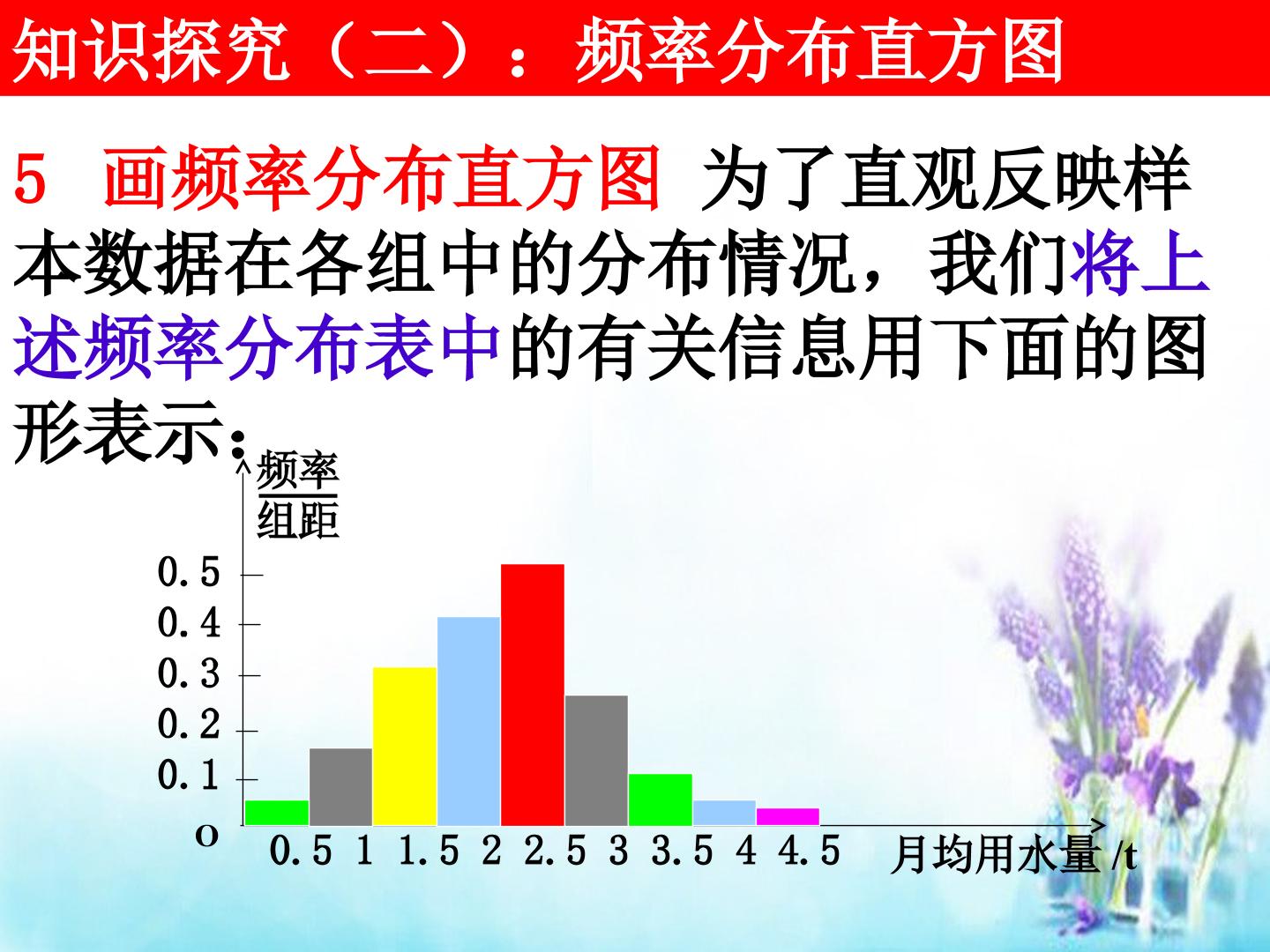 知识探究（二）：频率分布直方图

5 画频率分布直方图 为了直观反映样本数据在各组中的分布情况，我们将上述频率分布表中的有关信息用下面的图形表示：

$\frac{频率}{组距}$

0.5
0.4
0.3
0.2
0.1
O

0.5 1 1.5 2 2.5 3 3.5 4 4.5 月均用水量 /t